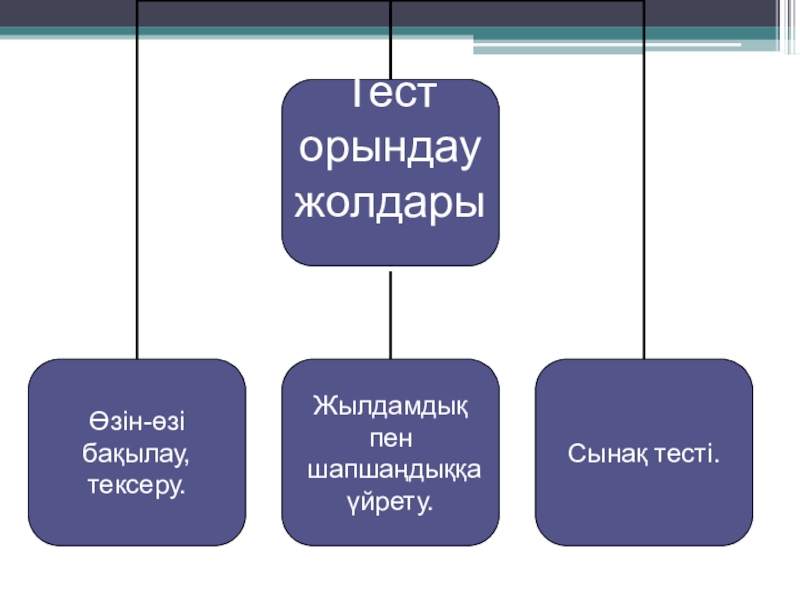 Тест орындау жолдары

Өзін-өзі бақылау, тексеру.

Жылдамдық пен шапшаңдыққа үйрету.

Сынақ тесті.